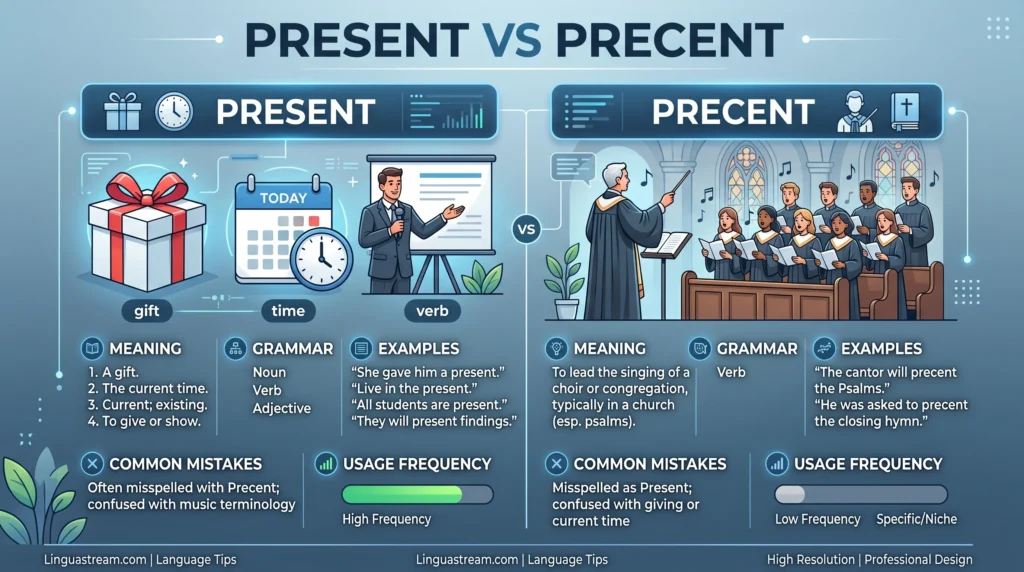 PRESENT VS PRECENT

PRESENT

TODAY

gift

time

verb

MEANING
1. A gift.
2. The current time.
3. Current; existing.
4. To give or show.

GRAMMAR
Noun
Verb
Adjective

EXAMPLES
"She gave him a present."
"Live in the present."
"All students are present."
"They will present findings."

COMMON MISTAKES
Often misspelled with Precent; confused with music terminology

USAGE FREQUENCY
High Frequency

VS

PRECENT

MEANING
To lead the singing of a choir or congregation, typically in a church (esp. psalms).

GRAMMAR
Verb

EXAMPLES
"The cantor will precent the Psalms."
"He was asked to precent the closing hymn."

COMMON MISTAKES
Misspelled as Present; confused with giving or current time

USAGE FREQUENCY
Low Frequency
Specific/Niche

Linguastream.com | Language Tips
Linguastream.com | Language Tips
High Resolution | Professional Design